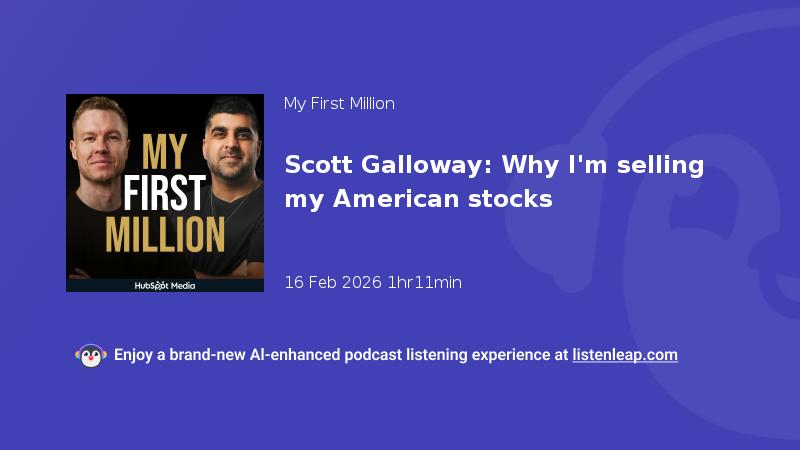 MY FIRST MILLION

HubSpot Media

My First Million

Scott Galloway: Why I'm selling my American stocks

16 Feb 2026 1hr11min

Enjoy a brand-new AI-enhanced podcast listening experience at listenleap.com